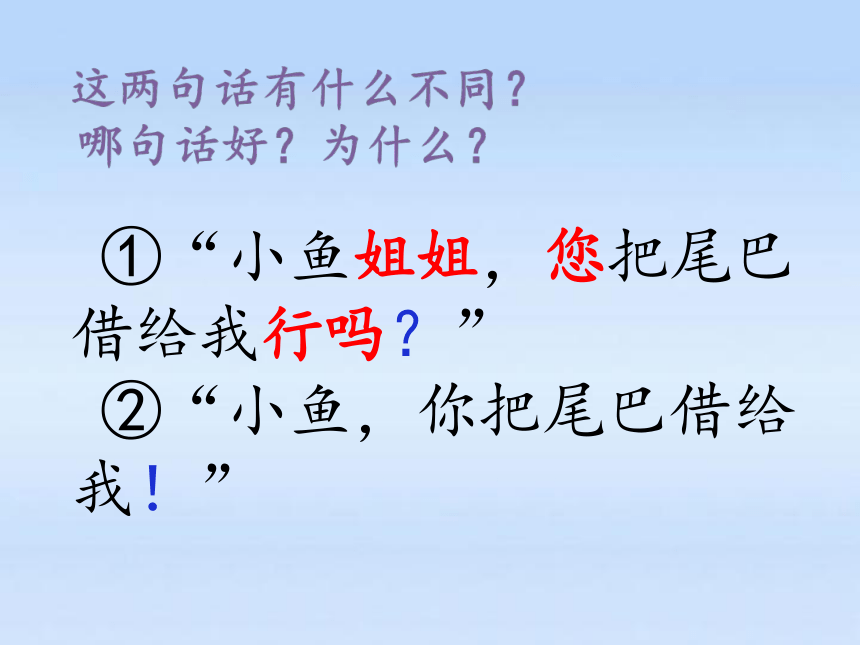 这两句话有什么不同？
哪句话好？为什么？

①“小鱼姐姐，您把尾巴借给我行吗？”
②“小鱼，你把尾巴借给我！”